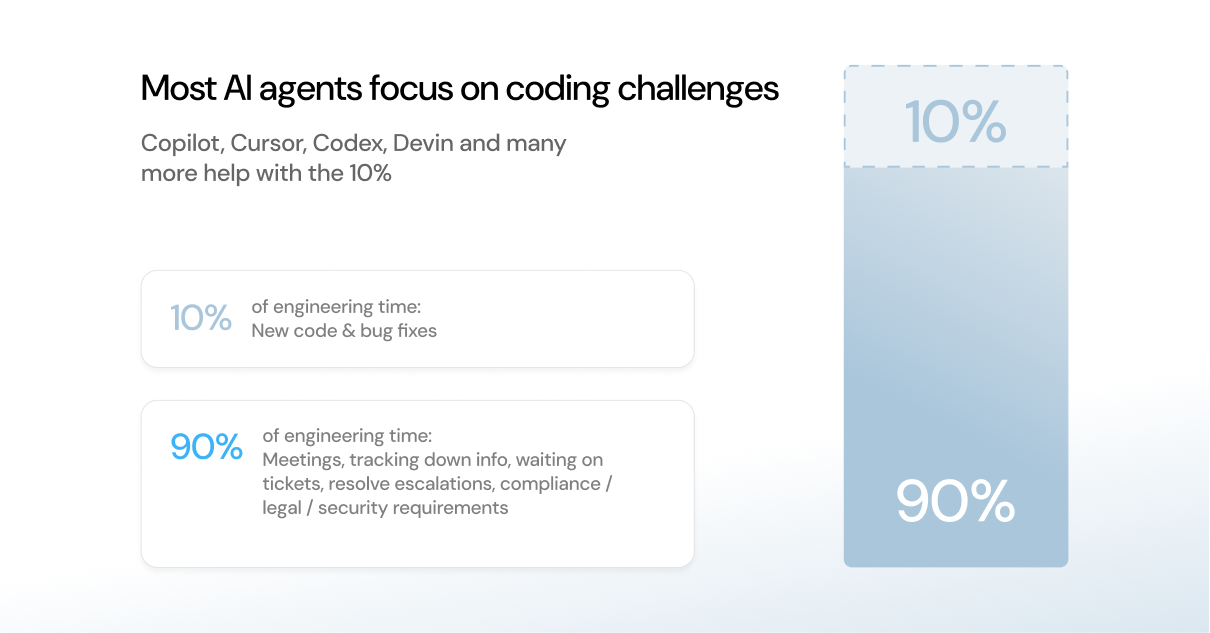 Most AI agents focus on coding challenges

Copilot, Cursor, Codex, Devin and many more help with the 10%

10% of engineering time: New code & bug fixes

90% of engineering time: Meetings, tracking down info, waiting on tickets, resolve escalations, compliance / legal / security requirements

10%

90%